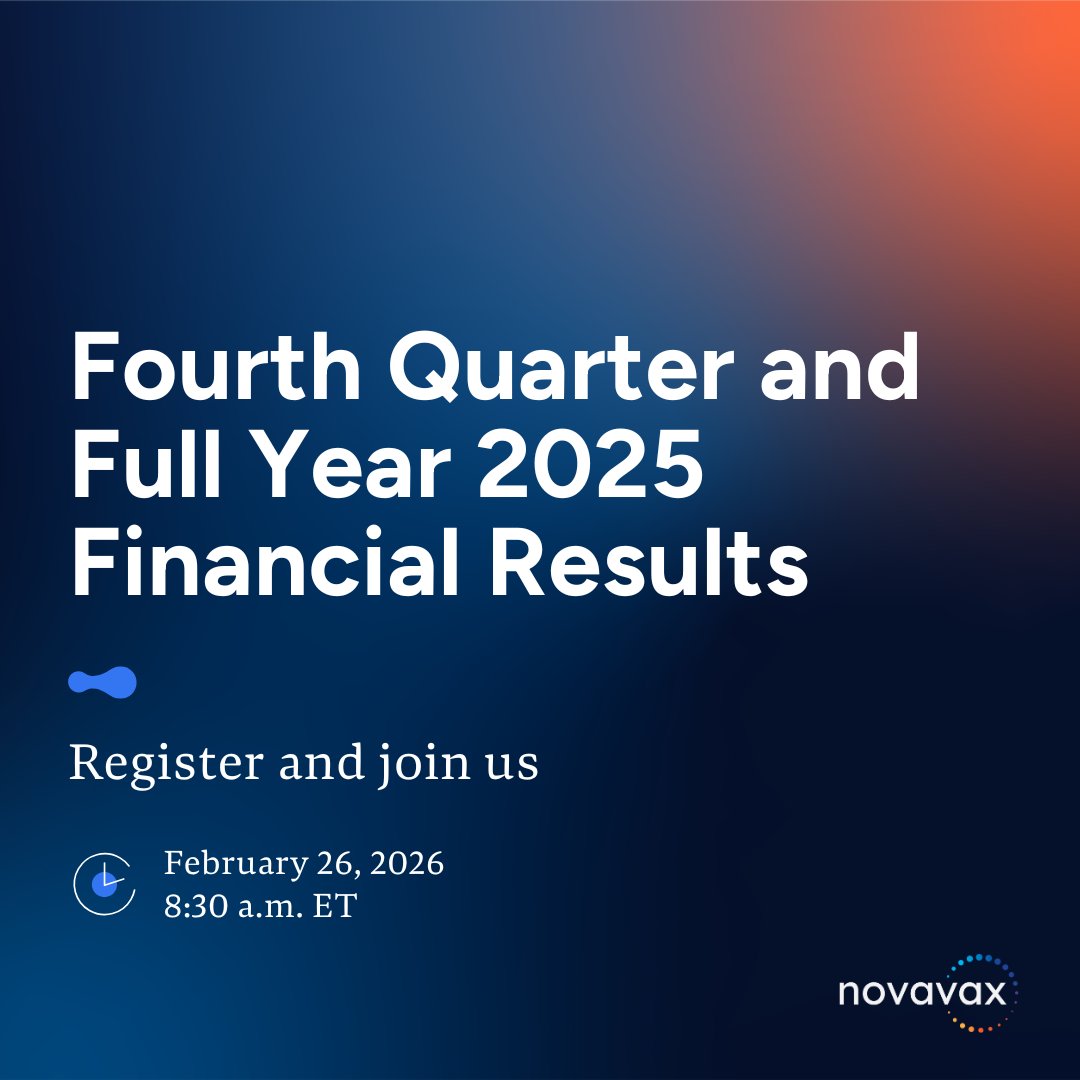 Fourth Quarter and Full Year 2025 Financial Results

Register and join us

February 26, 2026
8:30 a.m. ET

novavax